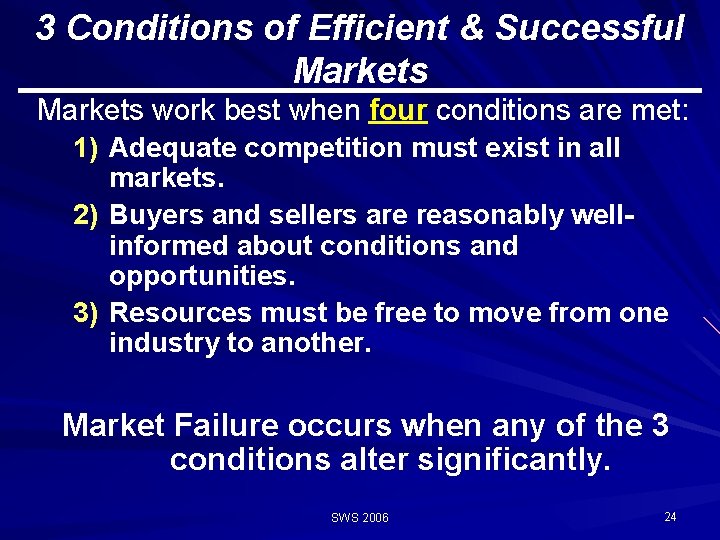 3 Conditions of Efficient & Successful Markets

Markets work best when four conditions are met:

1) Adequate competition must exist in all markets.

2) Buyers and sellers are reasonably well-informed about conditions and opportunities.

3) Resources must be free to move from one industry to another.

Market Failure occurs when any of the 3 conditions alter significantly.

SWS 2006

24